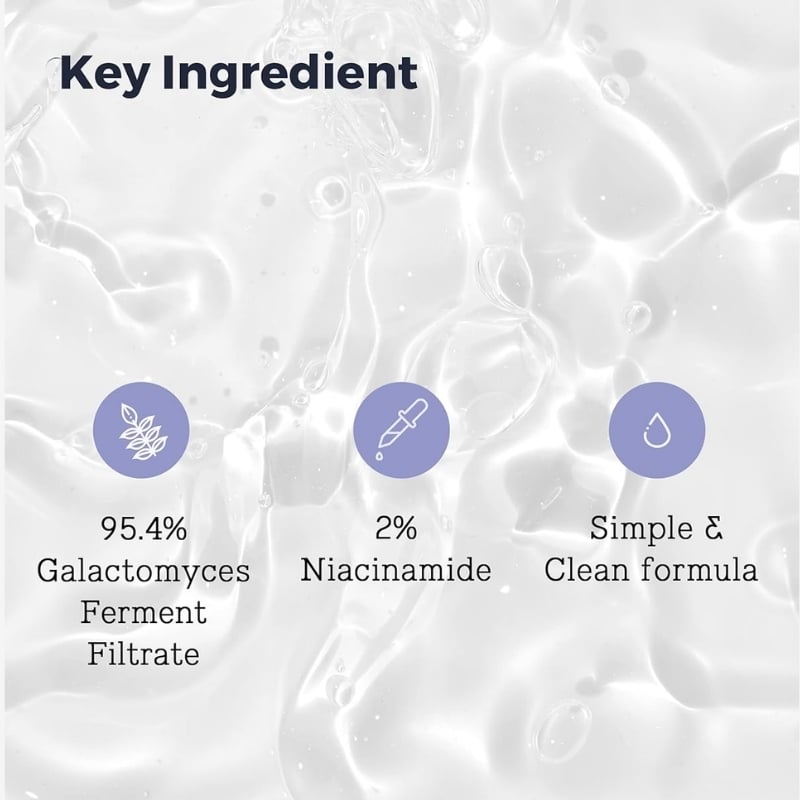 Key Ingredient

95.4% Galactomyces Ferment Filtrate

2% Niacinamide

Simple & Clean formula